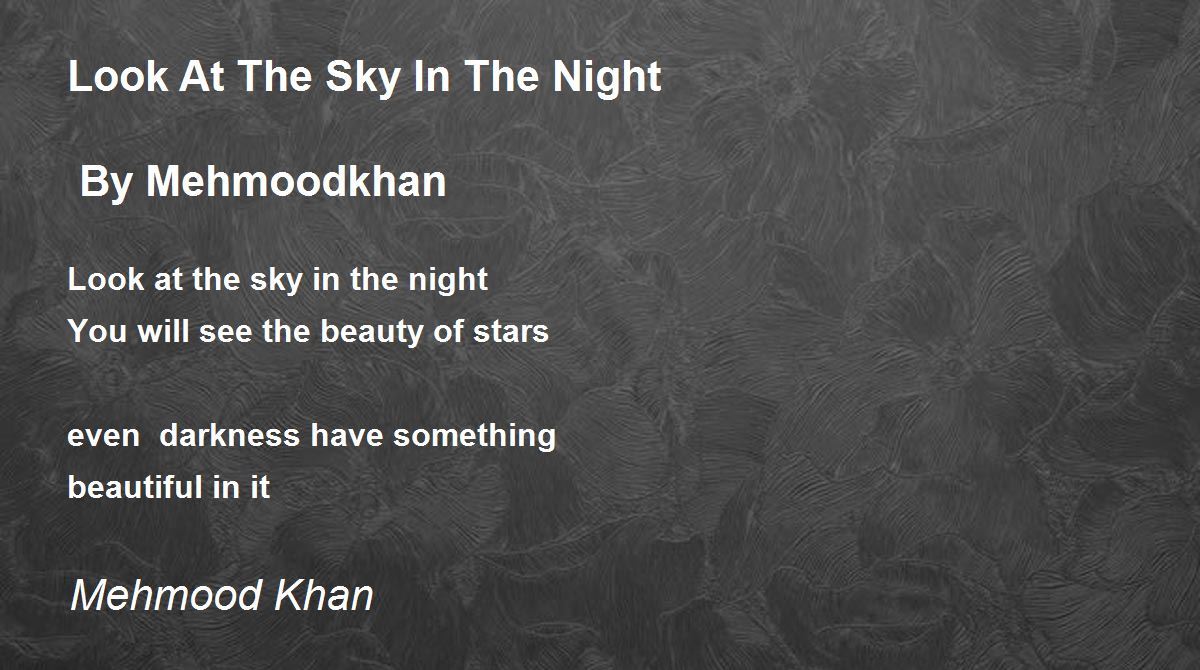 Look At The Sky In The Night

By Mehmoodkhan

Look at the sky in the night
You will see the beauty of stars

even  darkness have something
beautiful in it

Mehmood Khan